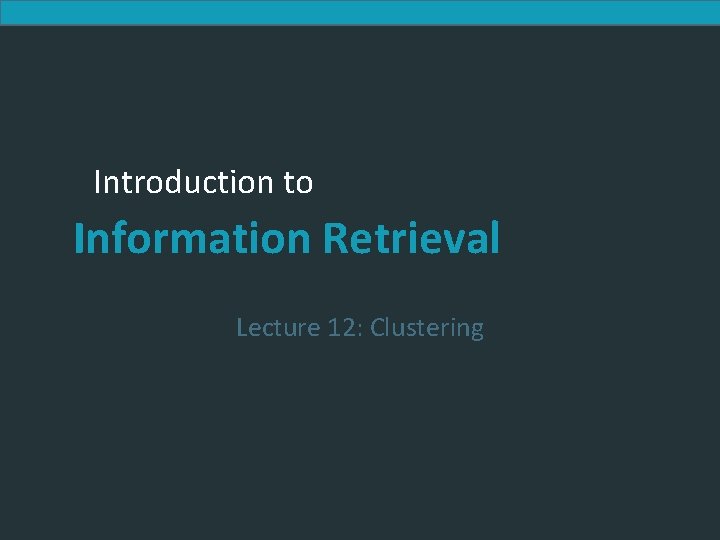 Introduction to

Information Retrieval

Lecture 12: Clustering